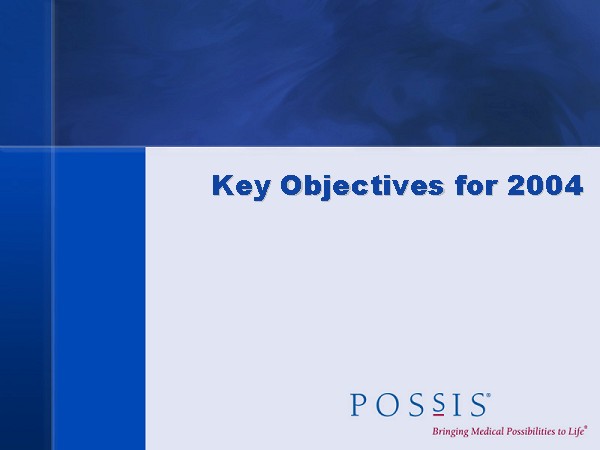 Key Objectives for 2004

POSSIS®

Bringing Medical Possibilities to Life®